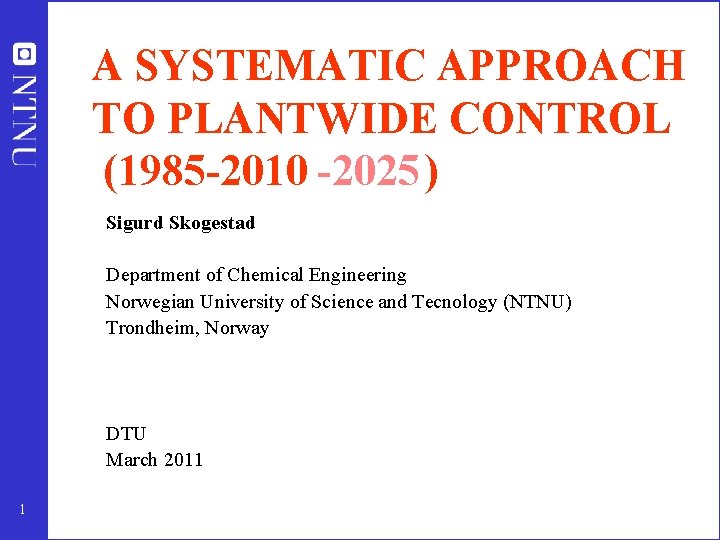 NTNU

A SYSTEMATIC APPROACH TO PLANTWIDE CONTROL (1985-2010 -2025)

Sigurd Skogestad

Department of Chemical Engineering
Norwegian University of Science and Tecnology (NTNU)
Trondheim, Norway

DTU
March 2011

1